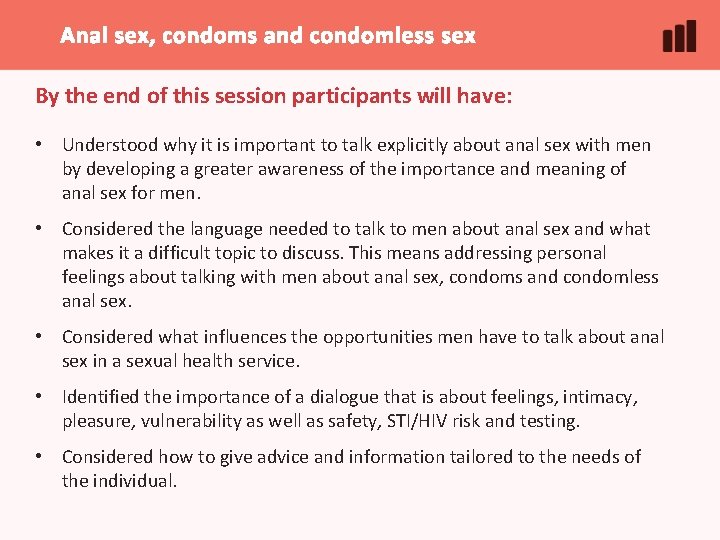 Anal sex, condoms and condomless sex

By the end of this session participants will have:

• Understood why it is important to talk explicitly about anal sex with men by developing a greater awareness of the importance and meaning of anal sex for men.

• Considered the language needed to talk to men about anal sex and what makes it a difficult topic to discuss. This means addressing personal feelings about talking with men about anal sex, condoms and condomless anal sex.

• Considered what influences the opportunities men have to talk about anal sex in a sexual health service.

• Identified the importance of a dialogue that is about feelings, intimacy, pleasure, vulnerability as well as safety, STI/HIV risk and testing.

• Considered how to give advice and information tailored to the needs of the individual.